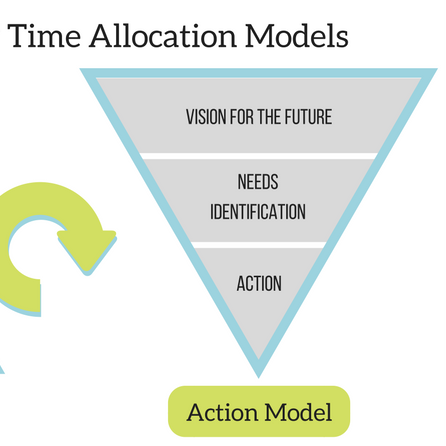 Time Allocation Models

VISION FOR THE FUTURE

NEEDS IDENTIFICATION

ACTION

Action Model